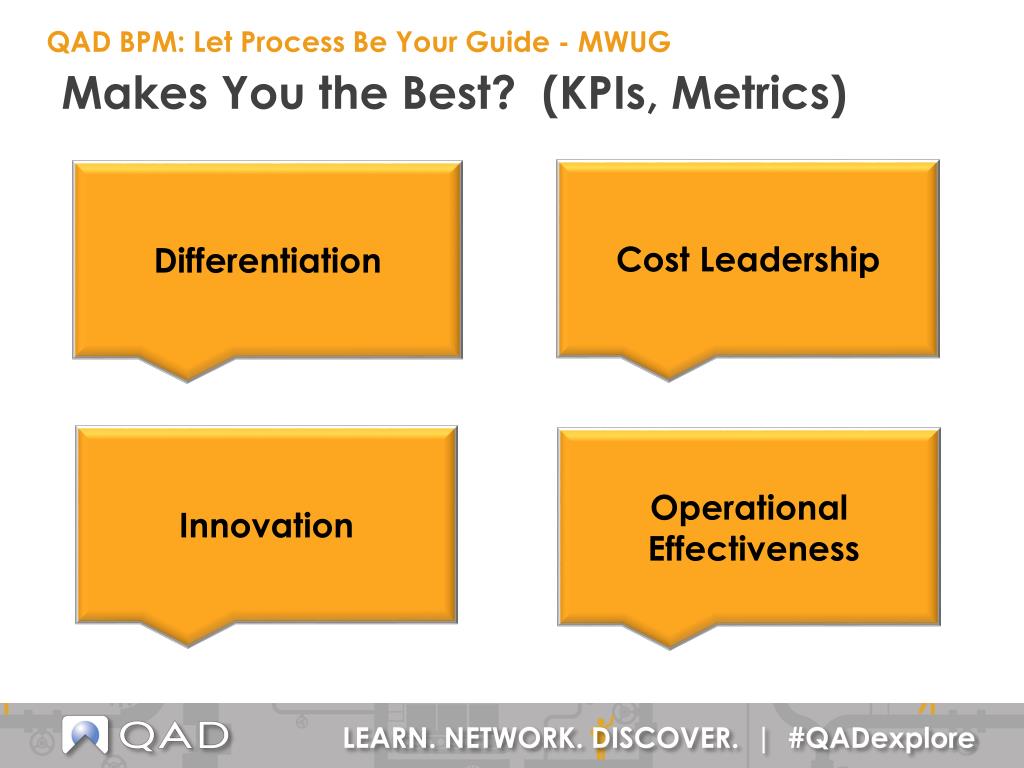 QAD BPM: Let Process Be Your Guide - MWUG

Makes You the Best? (KPIs, Metrics)

Differentiation

Cost Leadership

Innovation

Operational Effectiveness

QAD

LEARN. NETWORK. DISCOVER. | #QADexplore